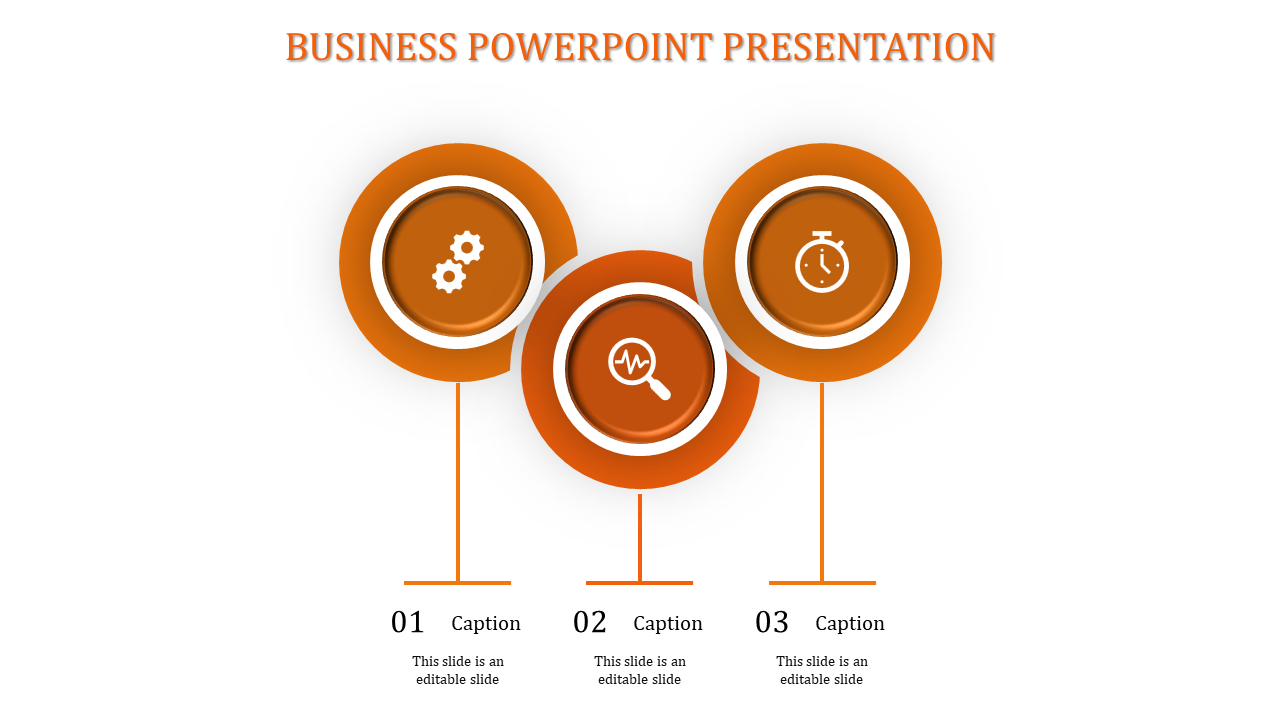 BUSINESS POWERPOINT PRESENTATION

01 Caption

This slide is an editable slide

02 Caption

This slide is an editable slide

03 Caption

This slide is an editable slide